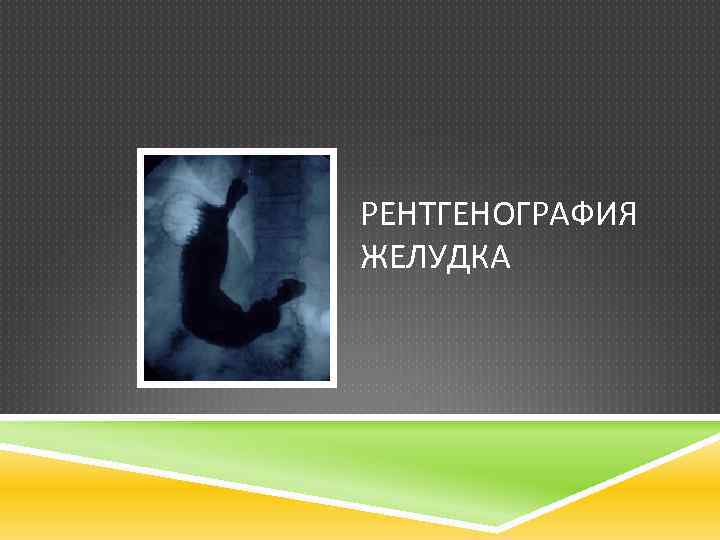 РЕНТГЕНОГРАФИЯ ЖЕЛУДКА